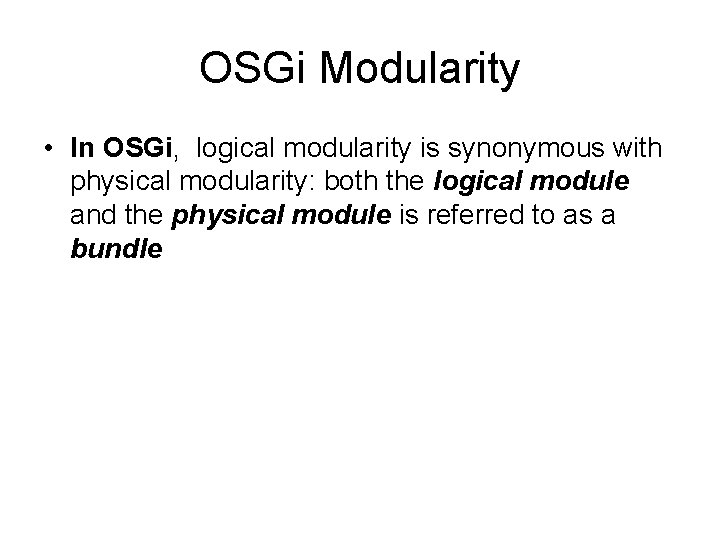 OSGi Modularity

• In OSGi, logical modularity is synonymous with physical modularity: both the logical module and the physical module is referred to as a bundle